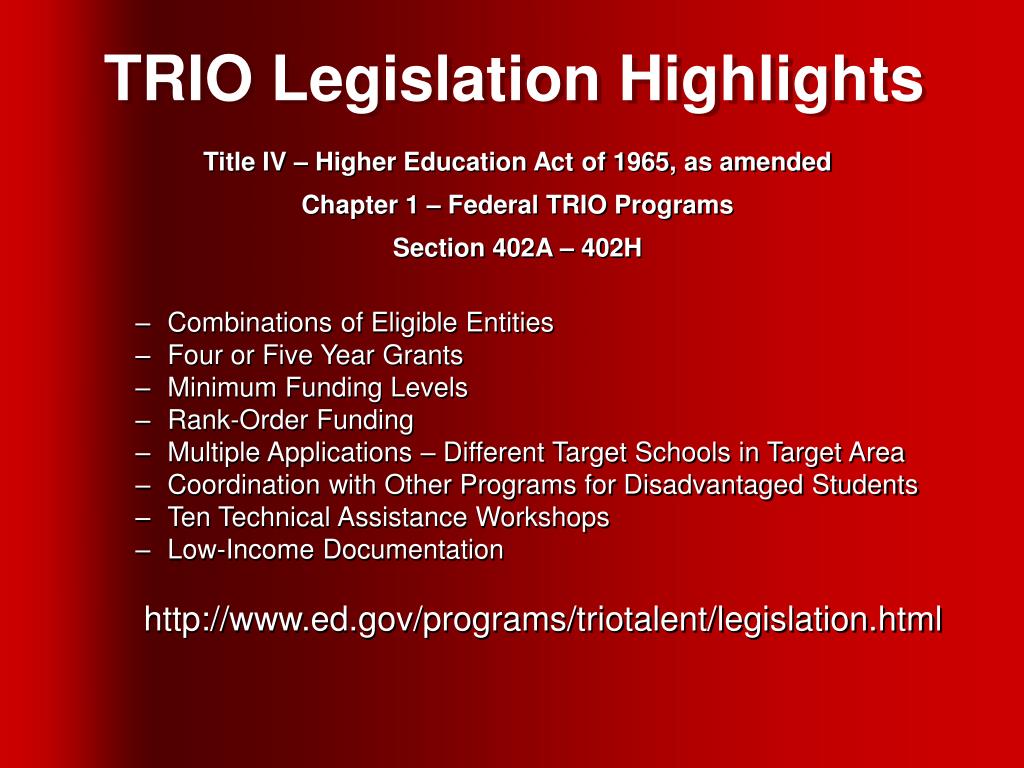 TRIO Legislation Highlights

Title IV – Higher Education Act of 1965, as amended

Chapter 1 – Federal TRIO Programs

Section 402A – 402H

– Combinations of Eligible Entities
– Four or Five Year Grants
– Minimum Funding Levels
– Rank-Order Funding
– Multiple Applications – Different Target Schools in Target Area
– Coordination with Other Programs for Disadvantaged Students
– Ten Technical Assistance Workshops
– Low-Income Documentation

http://www.ed.gov/programs/triotalent/legislation.html